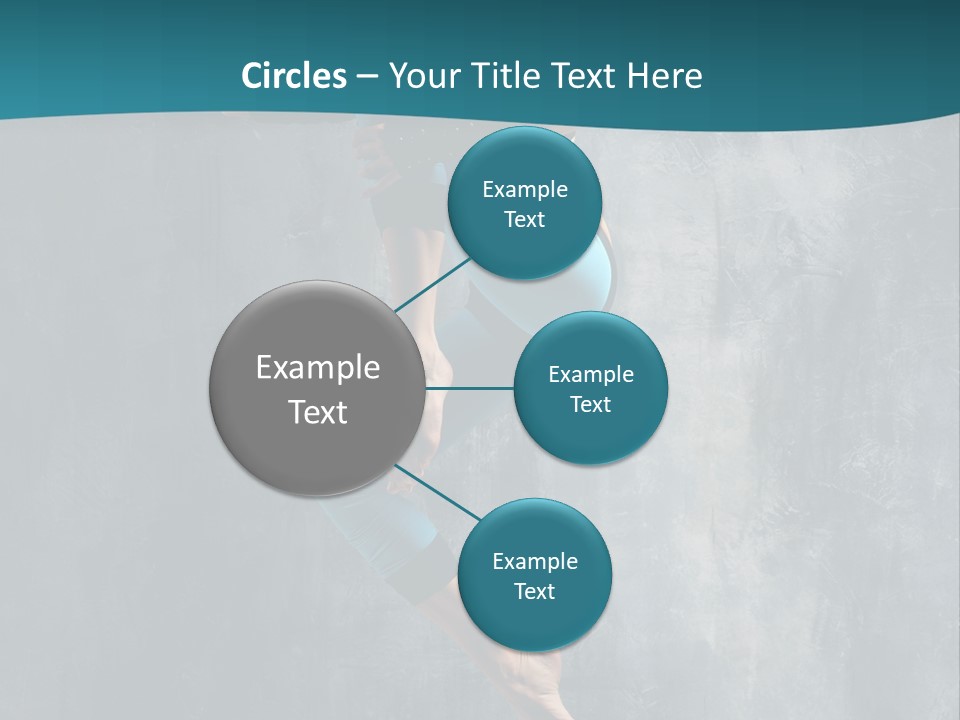 Circles – Your Title Text Here

Example Text

Example Text

Example Text

Example Text